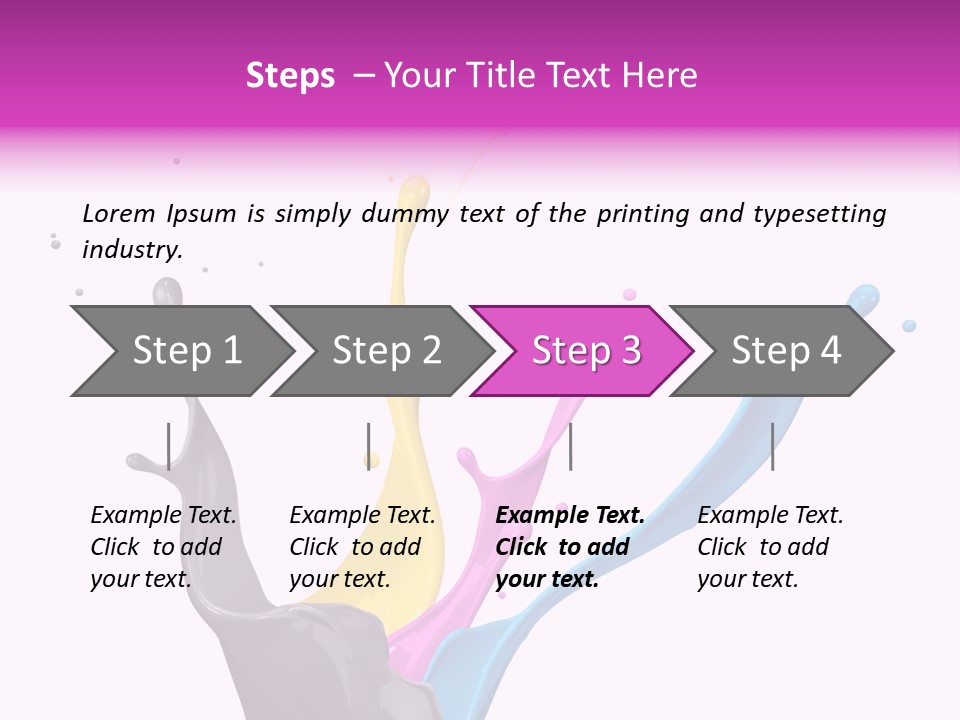 Steps – Your Title Text Here

Lorem Ipsum is simply dummy text of the printing and typesetting industry.

Step 1

Step 2

Step 3

Step 4

Example Text. Click to add your text.

Example Text. Click to add your text.

Example Text. Click to add your text.

Example Text. Click to add your text.